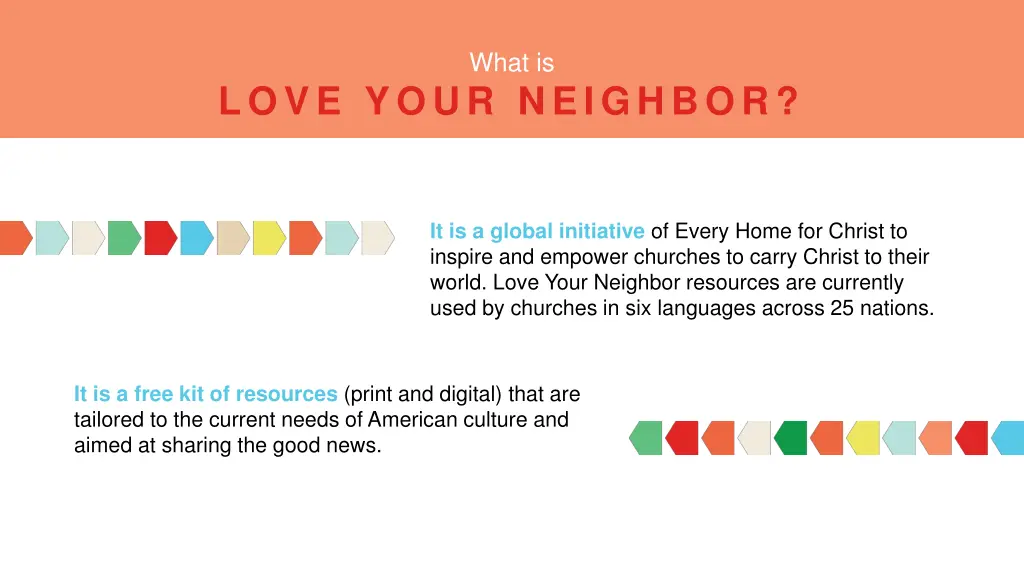 What is
LOVE YOUR NEIGHBOR?

It is a global initiative of Every Home for Christ to inspire and empower churches to carry Christ to their world. Love Your Neighbor resources are currently used by churches in six languages across 25 nations.

It is a free kit of resources (print and digital) that are tailored to the current needs of American culture and aimed at sharing the good news.